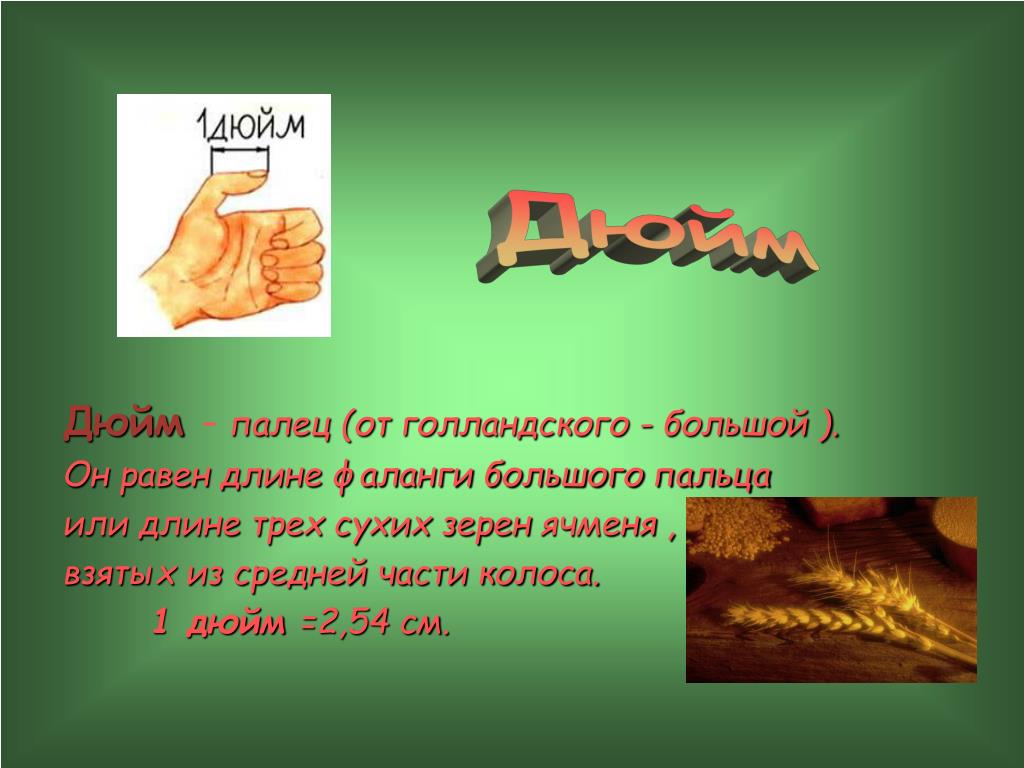 1дюйм

Дюйм

Дюйм – палец (от голландского - большой ). Он равен длине фаланги большого пальца или длине трех сухих зерен ячменя , взятых из средней части колоса.

1 дюйм =2,54 см.